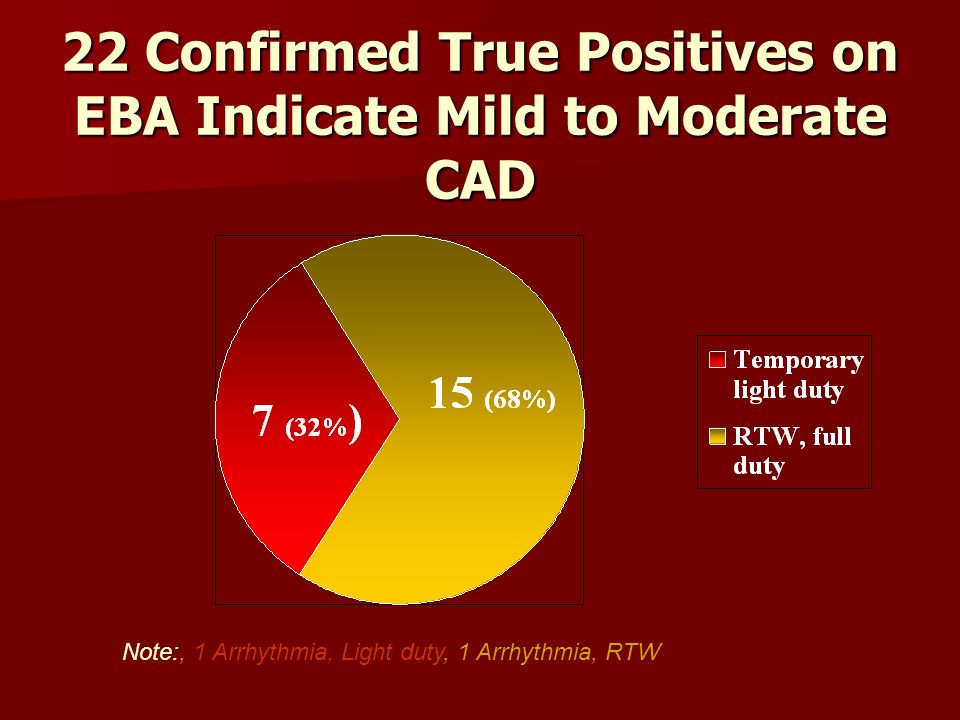 22 Confirmed True Positives on EBA Indicate Mild to Moderate CAD

7 (32%)

15 (68%)

Temporary light duty

RTW, full duty

Note:, 1 Arrhythmia, Light duty, 1 Arrhythmia, RTW